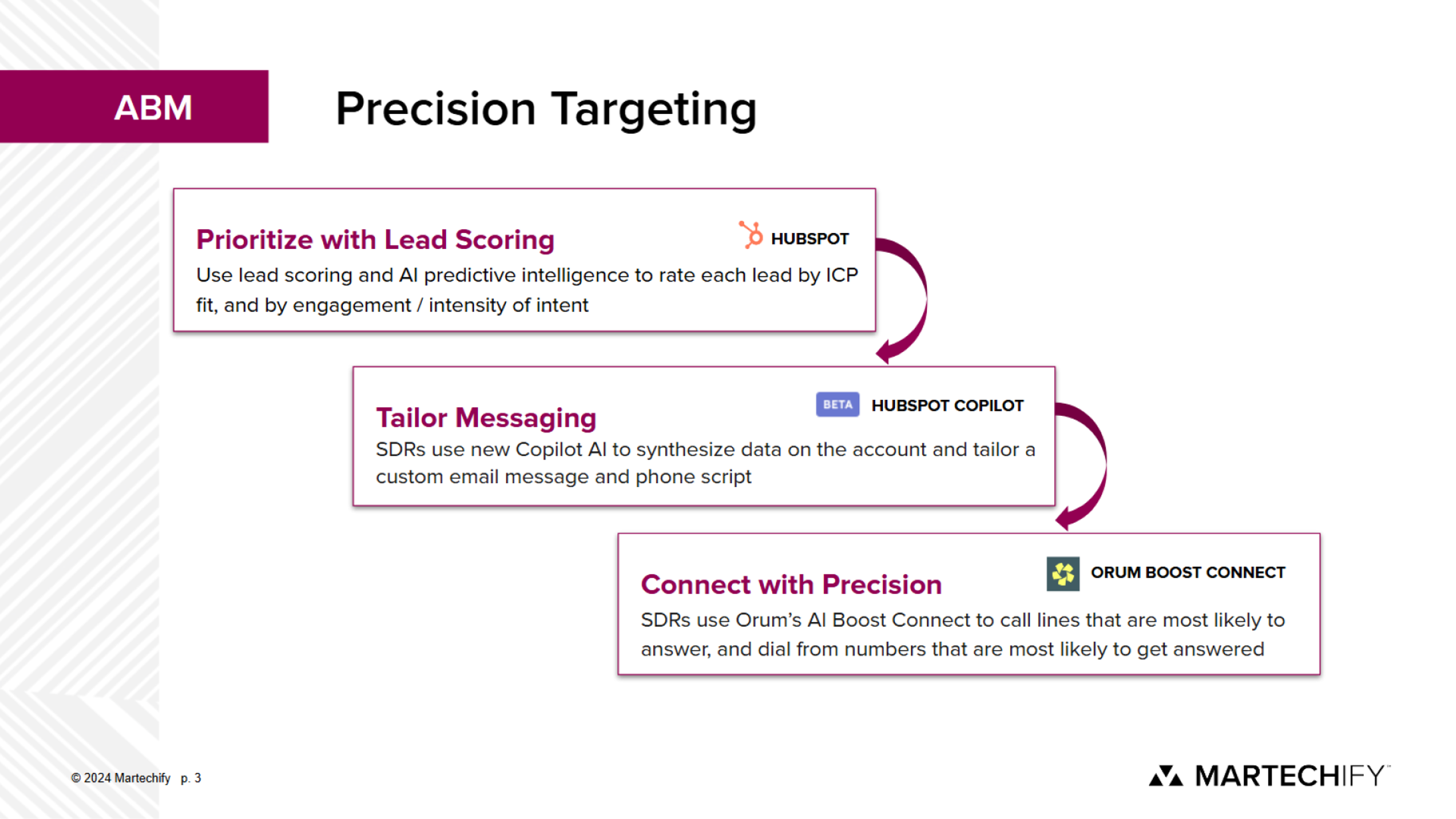 ABM

Precision Targeting

Prioritize with Lead Scoring

HUBSPOT

Use lead scoring and AI predictive intelligence to rate each lead by ICP fit, and by engagement / intensity of intent

Tailor Messaging

BETA HUBSPOT COPILOT

SDRs use new Copilot AI to synthesize data on the account and tailor a custom email message and phone script

Connect with Precision

ORUM BOOST CONNECT

SDRs use Orum's AI Boost Connect to call lines that are most likely to answer, and dial from numbers that are most likely to get answered

© 2024 Martechify p. 3

MARTECHIFY™